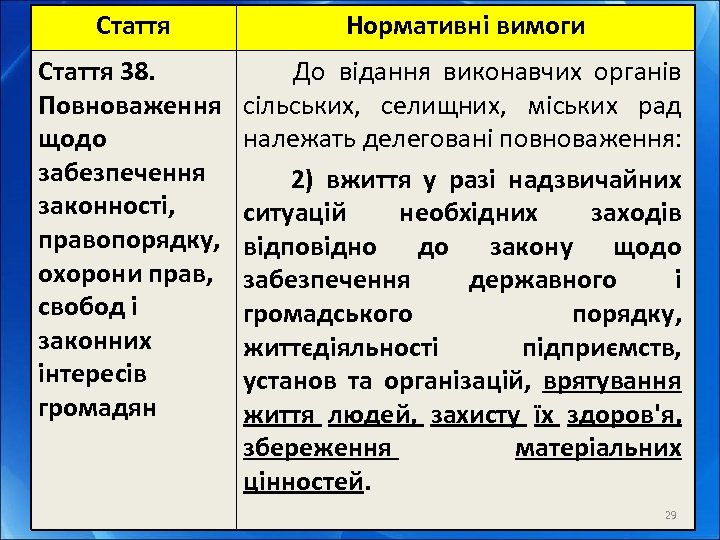 | Стаття | Нормативні вимоги |
|---|---|
| Стаття 38. Повноваження щодо забезпечення законності, правопорядку, охорони прав, свобод і законних інтересів громадян | До відання виконавчих органів сільських, селищних, міських рад належать делеговані повноваження: 2) вжиття у разі надзвичайних ситуацій необхідних заходів відповідно до закону щодо забезпечення державного і громадського порядку, життєдіяльності підприємств, установ та організацій, врятування життя людей, захисту їх здоров'я, збереження матеріальних цінностей. |

29